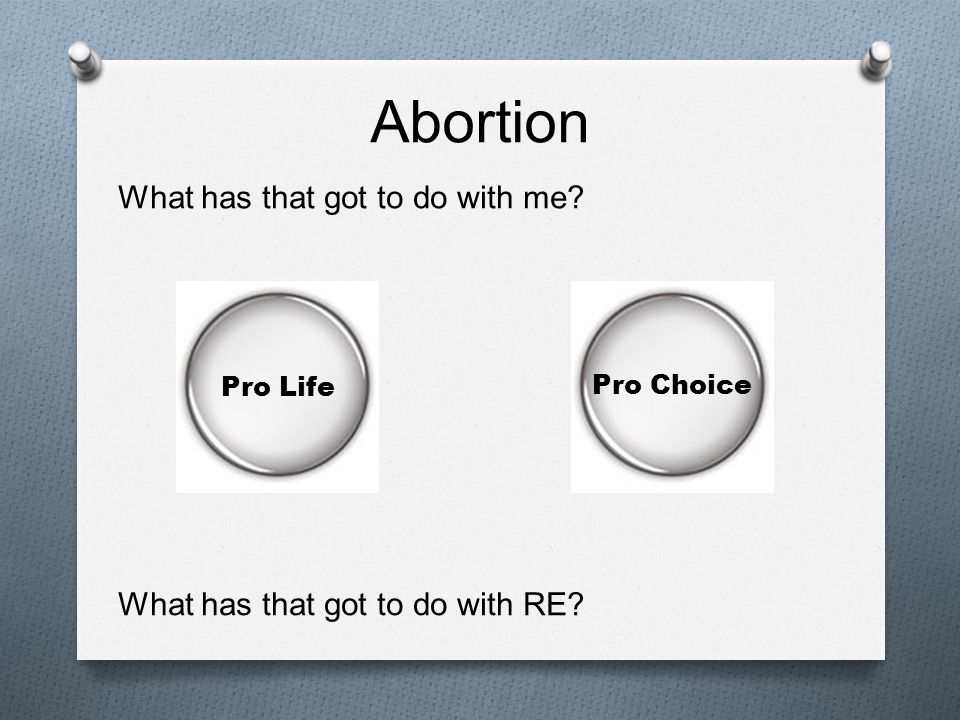 Abortion

What has that got to do with me?

Pro Life

Pro Choice

What has that got to do with RE?